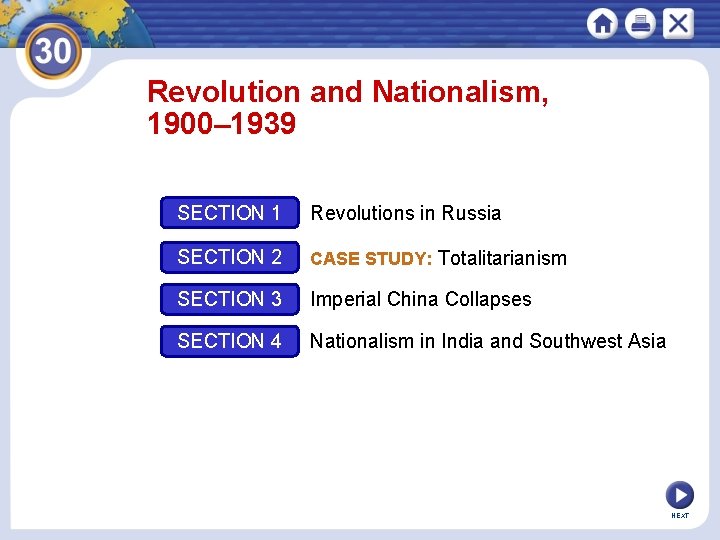 30

Revolution and Nationalism, 1900–1939

SECTION 1 Revolutions in Russia

SECTION 2 CASE STUDY: Totalitarianism

SECTION 3 Imperial China Collapses

SECTION 4 Nationalism in India and Southwest Asia

NEXT